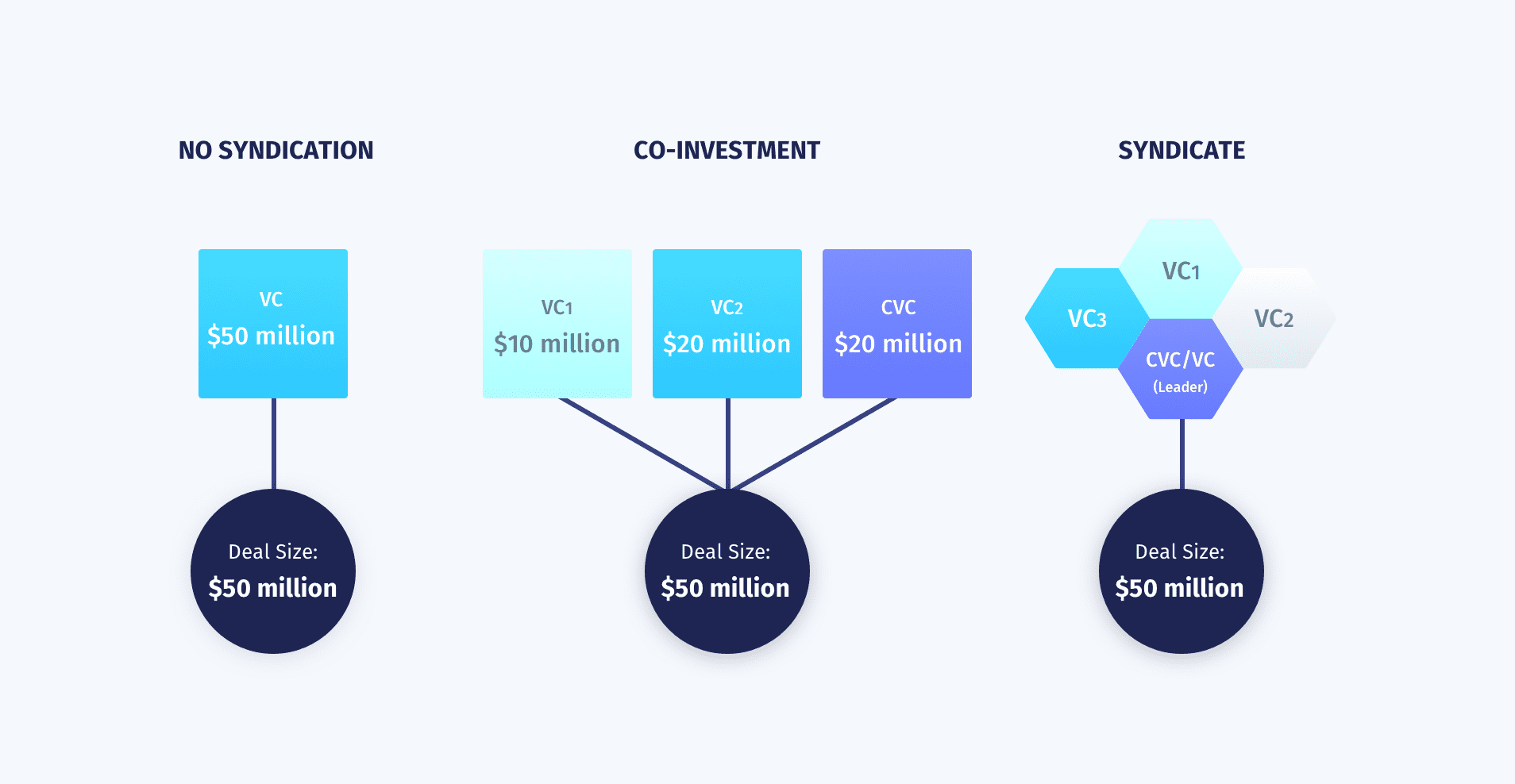 NO SYNDICATION

VC
$50 million

Deal Size:
$50 million

CO-INVESTMENT

VC1
$10 million

VC2
$20 million

CVC
$20 million

Deal Size:
$50 million

SYNDICATE

VC1

VC3

VC2

CVC/VC
(Leader)

Deal Size:
$50 million